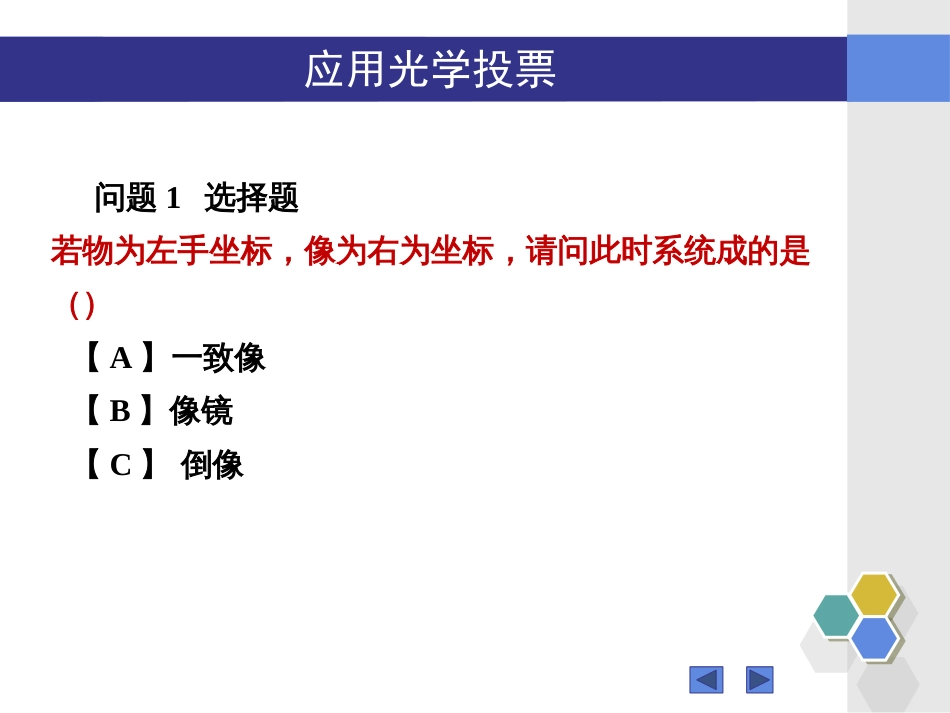 应用光学投票

问题 1 选择题

若物为左手坐标，像为右为坐标，请问此时系统成的是（）

【 A 】一致像

【 B 】像镜

【 C 】 倒像